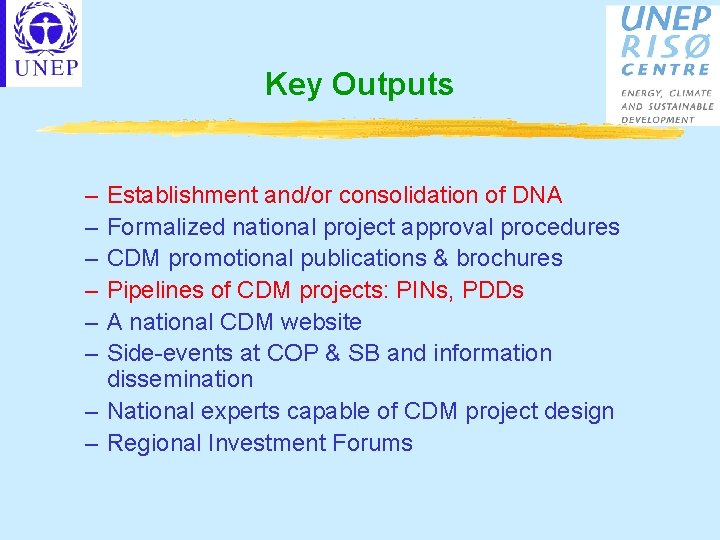 UNEP

UNEP RISØ CENTRE
ENERGY, CLIMATE AND SUSTAINABLE DEVELOPMENT

Key Outputs

– Establishment and/or consolidation of DNA
– Formalized national project approval procedures
– CDM promotional publications & brochures
– Pipelines of CDM projects: PINs, PDDs
– A national CDM website
– Side-events at COP & SB and information dissemination
– National experts capable of CDM project design
– Regional Investment Forums